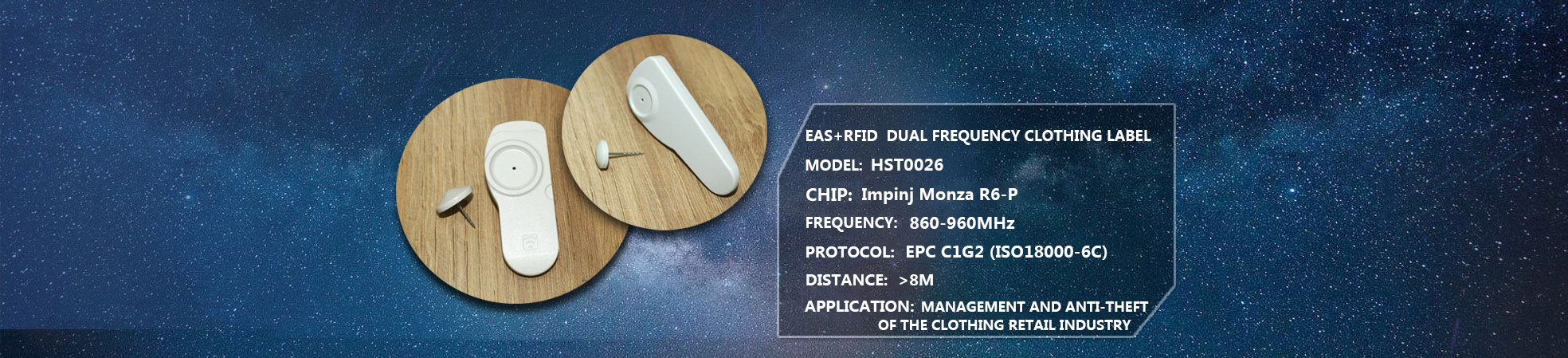 EAS+RFID DUAL FREQUENCY CLOTHING LABEL

MODEL: HST0026

CHIP: Impinj Monza R6-P

FREQUENCY: 860-960MHz

PROTOCOL: EPC C1G2 (ISO18000-6C)

DISTANCE: >8M

APPLICATION: MANAGEMENT AND ANTI-THEFT OF THE CLOTHING RETAIL INDUSTRY